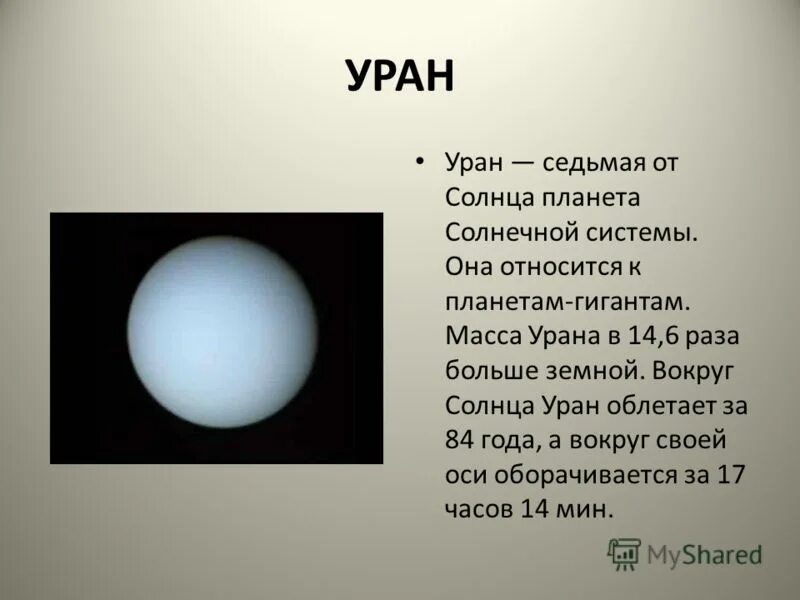 УРАН

• Уран — седьмая от Солнца планета Солнечной системы. Она относится к планетам-гигантам. Масса Урана в 14,6 раза больше земной. Вокруг Солнца Уран облетает за 84 года, а вокруг своей оси оборачивается за 17 часов 14 мин.

MyShared